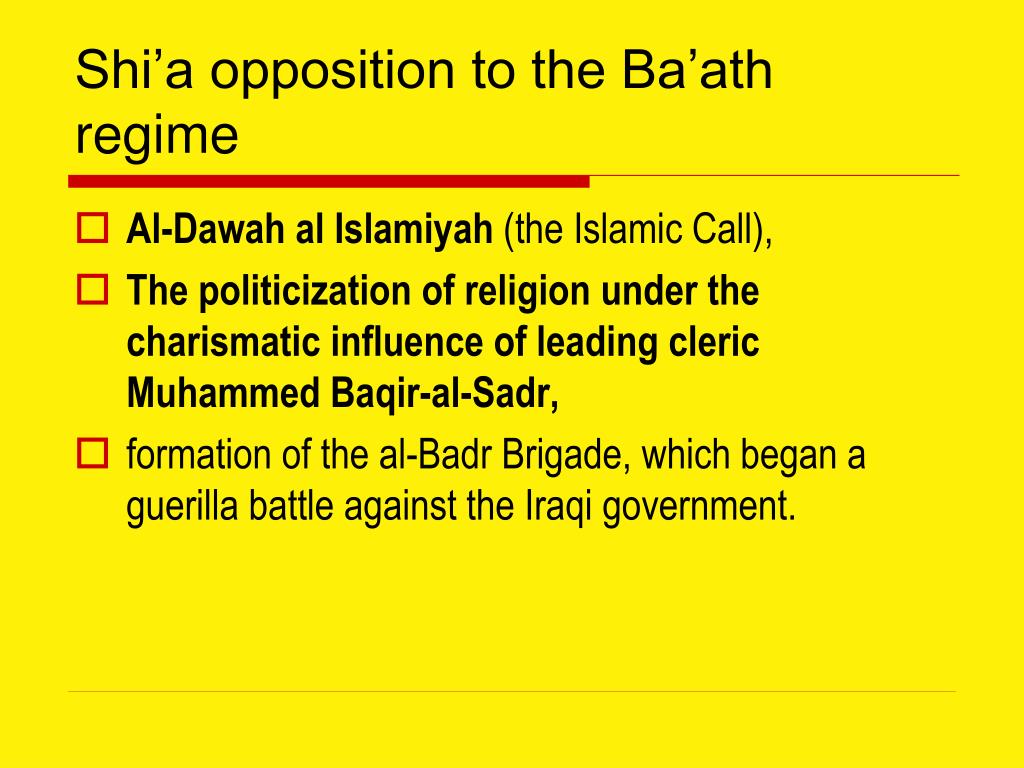 Shi’a opposition to the Ba’ath regime

Al-Dawah al Islamiyah (the Islamic Call),

The politicization of religion under the charismatic influence of leading cleric Muhammed Baqir-al-Sadr,

formation of the al-Badr Brigade, which began a guerilla battle against the Iraqi government.